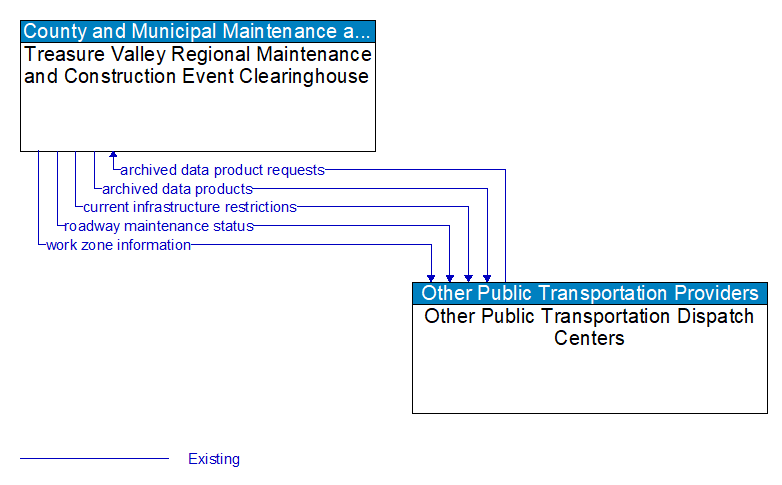 County and Municipal Maintenance a...
Treasure Valley Regional Maintenance and Construction Event Clearinghouse

archived data product requests
archived data products
current infrastructure restrictions
roadway maintenance status
work zone information

Other Public Transportation Providers
Other Public Transportation Dispatch Centers

Existing